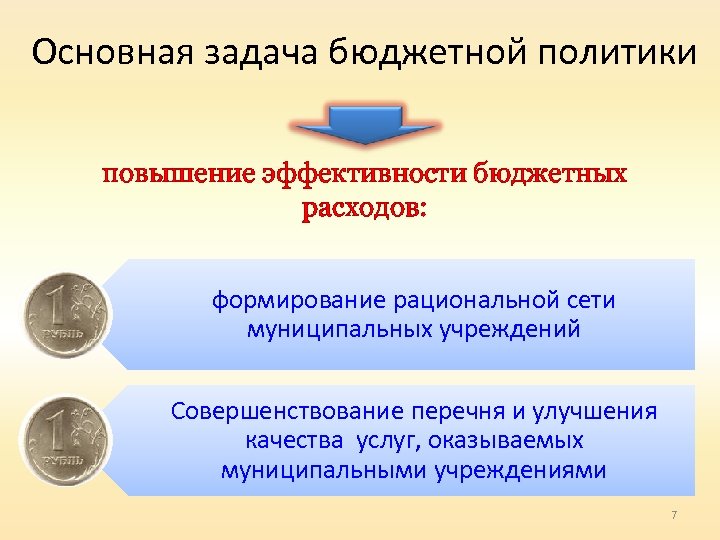 Основная задача бюджетной политики

повышение эффективности бюджетных расходов:

1 РУБЛЬ

формирование рациональной сети муниципальных учреждений

1 РУБЛЬ

Совершенствование перечня и улучшения качества услуг, оказываемых муниципальными учреждениями

7